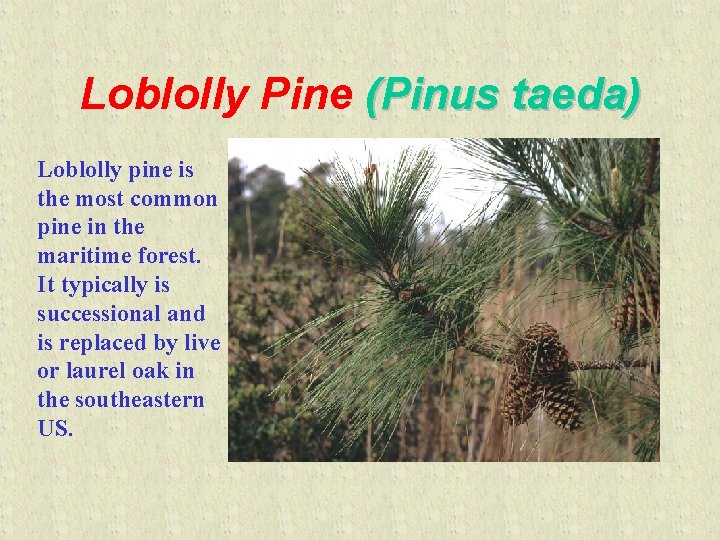 Loblolly Pine (Pinus taeda)

Loblolly pine is the most common pine in the maritime forest. It typically is successional and is replaced by live or laurel oak in the southeastern US.